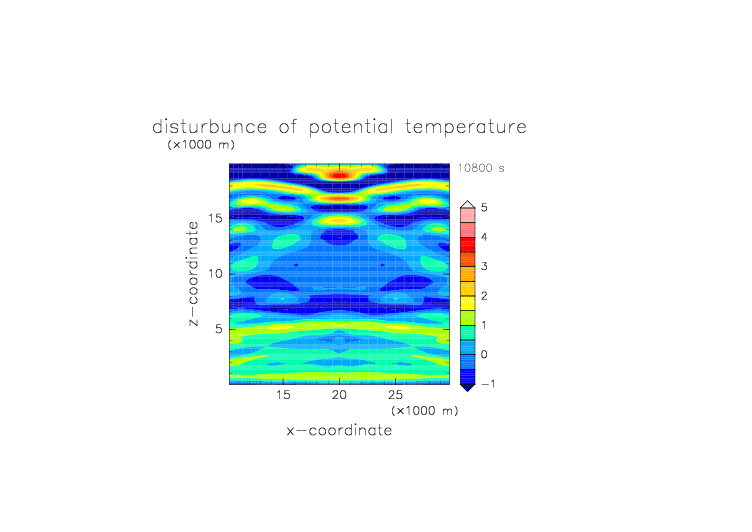 disturbunce of potential temperature
(×1000 m)

10800 s

z−coordinate
15
10
5

15 20 25
(×1000 m)
x−coordinate

5
4
3
2
1
0
−1